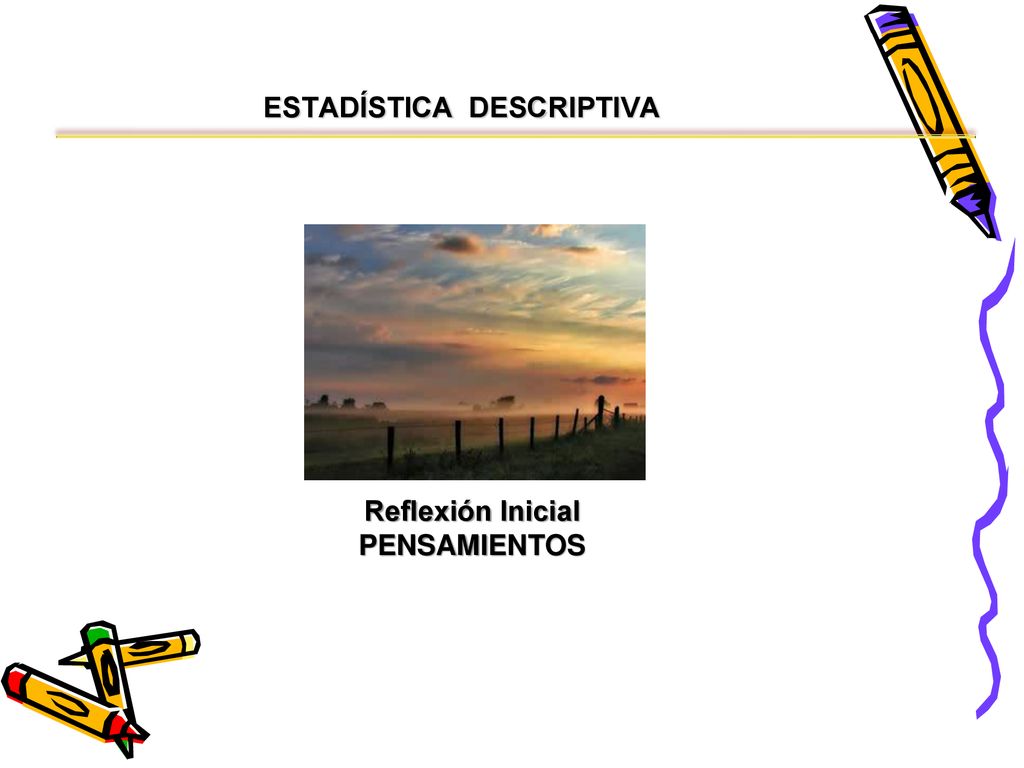 ESTADÍSTICA DESCRIPTIVA

Reflexión Inicial
PENSAMIENTOS